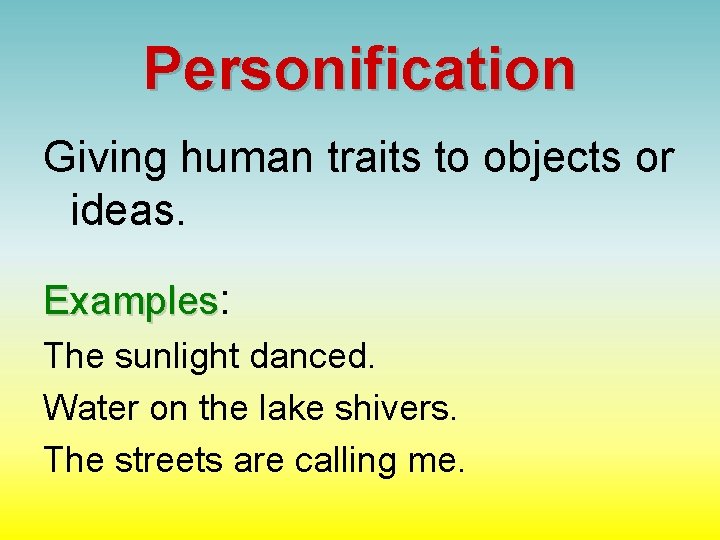 Personification

Giving human traits to objects or ideas.

Examples:

The sunlight danced.

Water on the lake shivers.

The streets are calling me.